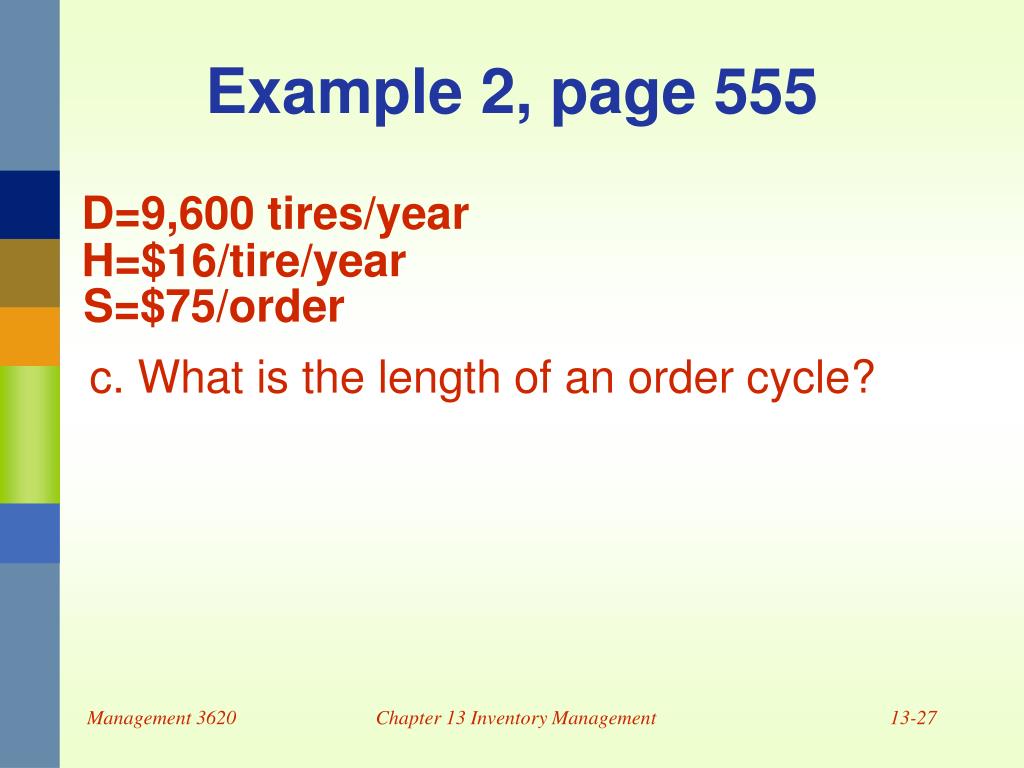 Example 2, page 555

D=9,600 tires/year
H=\$16/tire/year
S=\$75/order

c. What is the length of an order cycle?

Management 3620

Chapter 13 Inventory Management

13-27